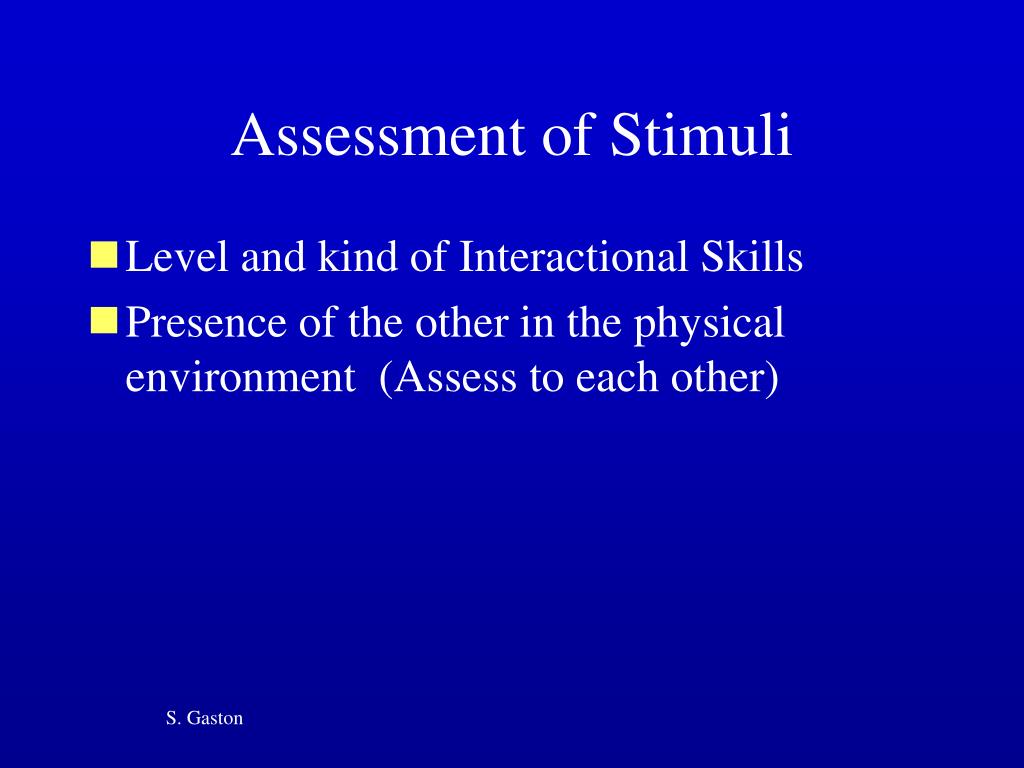 Assessment of Stimuli

Level and kind of Interactional Skills

Presence of the other in the physical environment (Assess to each other)

S. Gaston